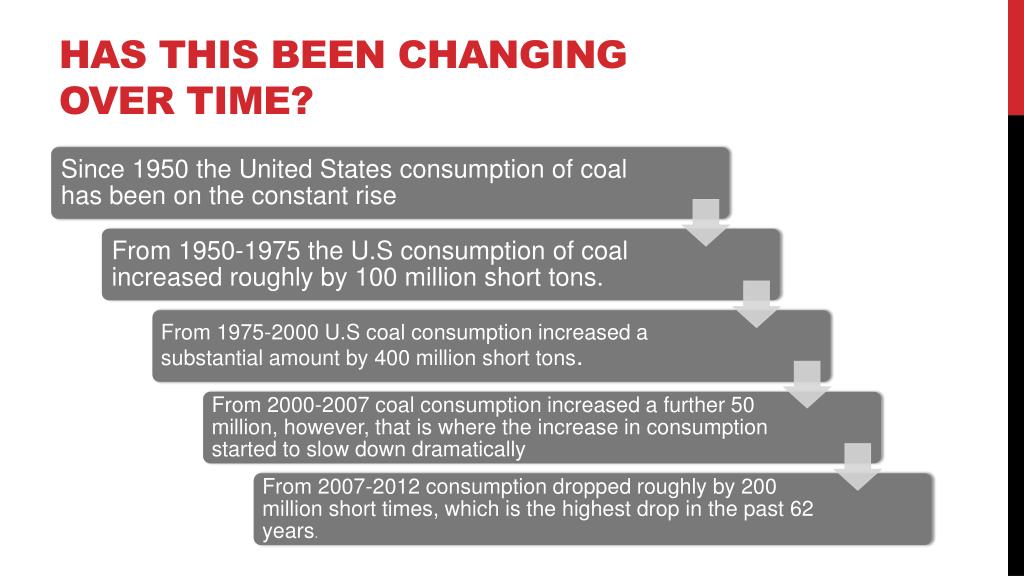 HAS THIS BEEN CHANGING OVER TIME?

Since 1950 the United States consumption of coal has been on the constant rise

From 1950-1975 the U.S consumption of coal increased roughly by 100 million short tons.

From 1975-2000 U.S coal consumption increased a substantial amount by 400 million short tons.

From 2000-2007 coal consumption increased a further 50 million, however, that is where the increase in consumption started to slow down dramatically

From 2007-2012 consumption dropped roughly by 200 million short times, which is the highest drop in the past 62 years.